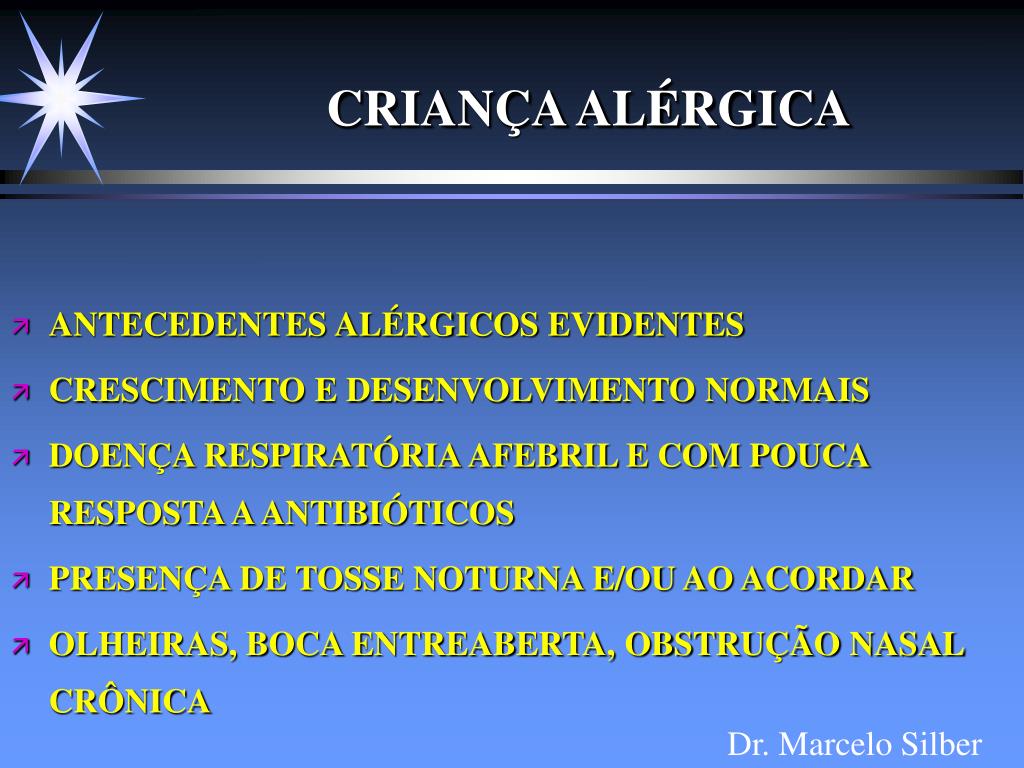 CRIANÇA ALÉRGICA

ANTECEDENTES ALÉRGICOS EVIDENTES

CRESCIMENTO E DESENVOLVIMENTO NORMAIS

DOENÇA RESPIRATÓRIA AFEBRIL E COM POUCA RESPOSTA A ANTIBIÓTICOS

PRESENÇA DE TOSSE NOTURNA E/OU AO ACORDAR

OLHEIRAS, BOCA ENTREABERTA, OBSTRUÇÃO NASAL CRÔNICA

Dr. Marcelo Silber